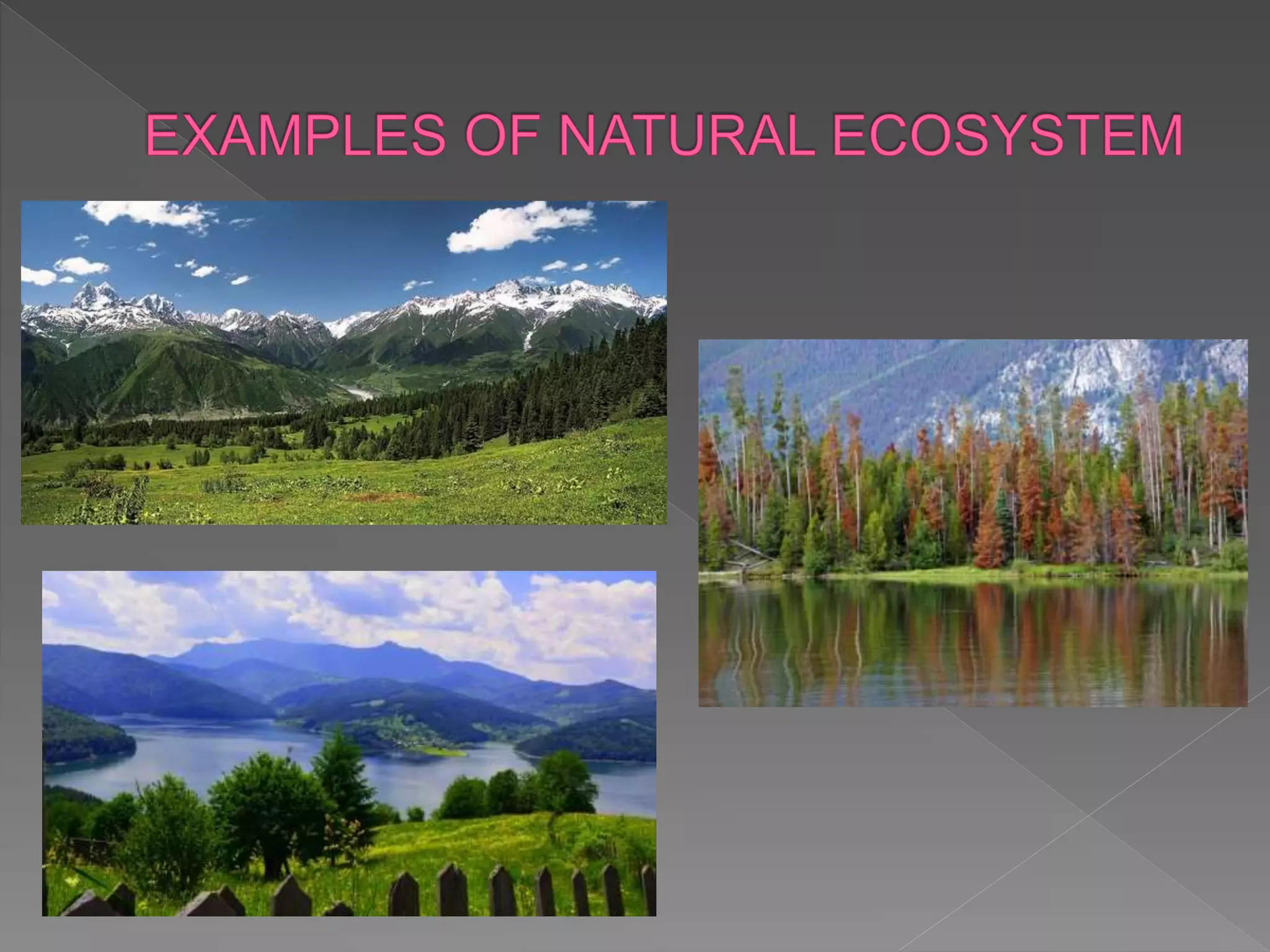 EXAMPLES OF NATURAL ECOSYSTEM